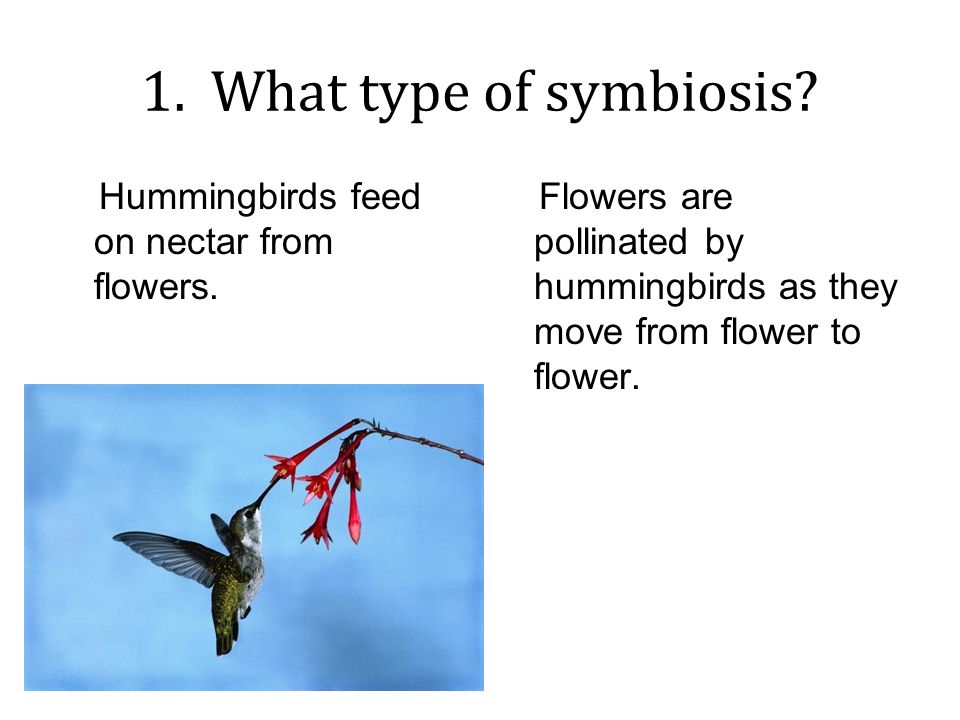 1. What type of symbiosis?

Hummingbirds feed on nectar from flowers.

Flowers are pollinated by hummingbirds as they move from flower to flower.